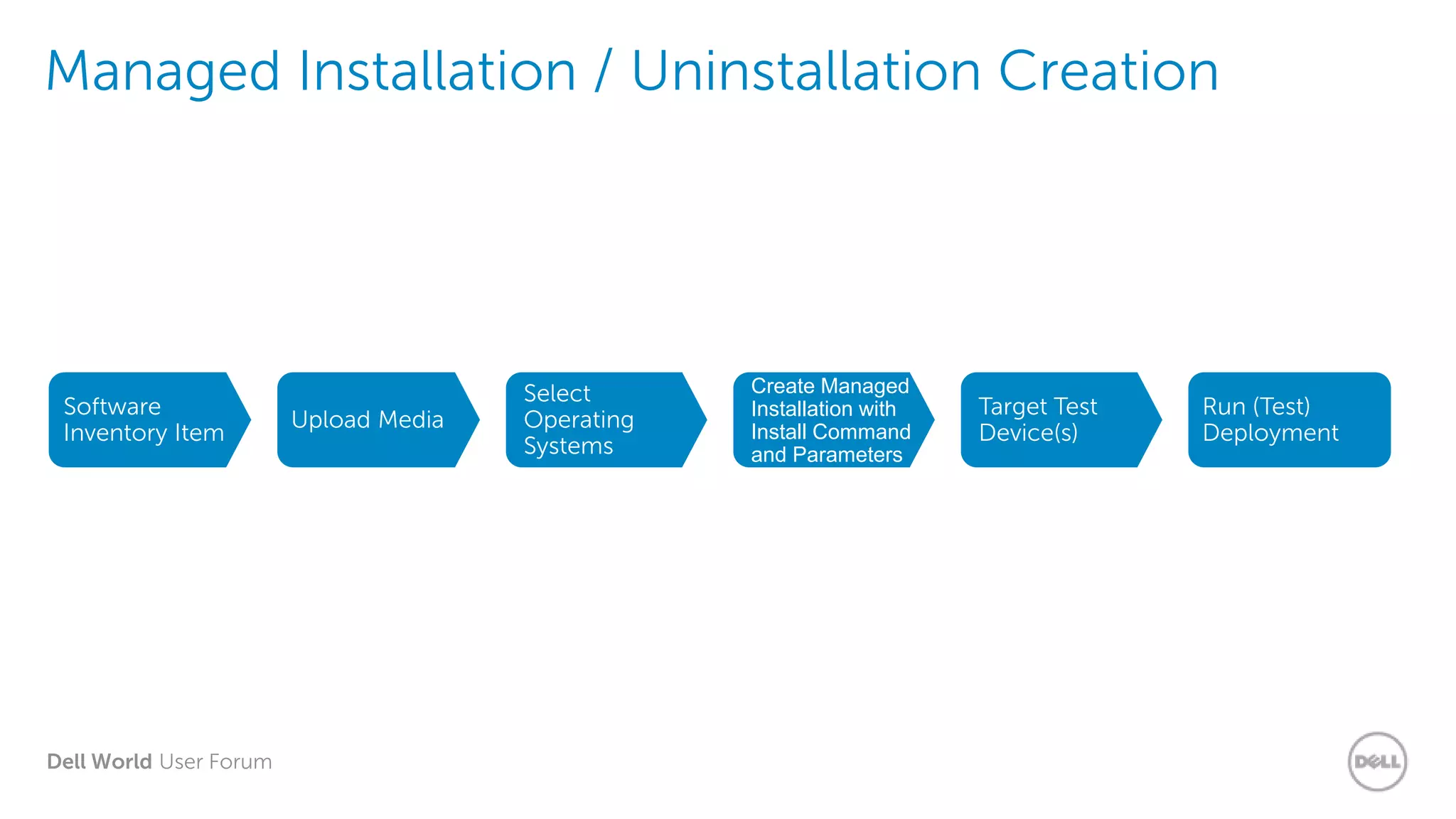 Managed Installation / Uninstallation Creation

Software Inventory Item

Upload Media

Select Operating Systems

Create Managed Installation with Install Command and Parameters

Target Test Device(s)

Run (Test) Deployment

Dell World User Forum

DELL